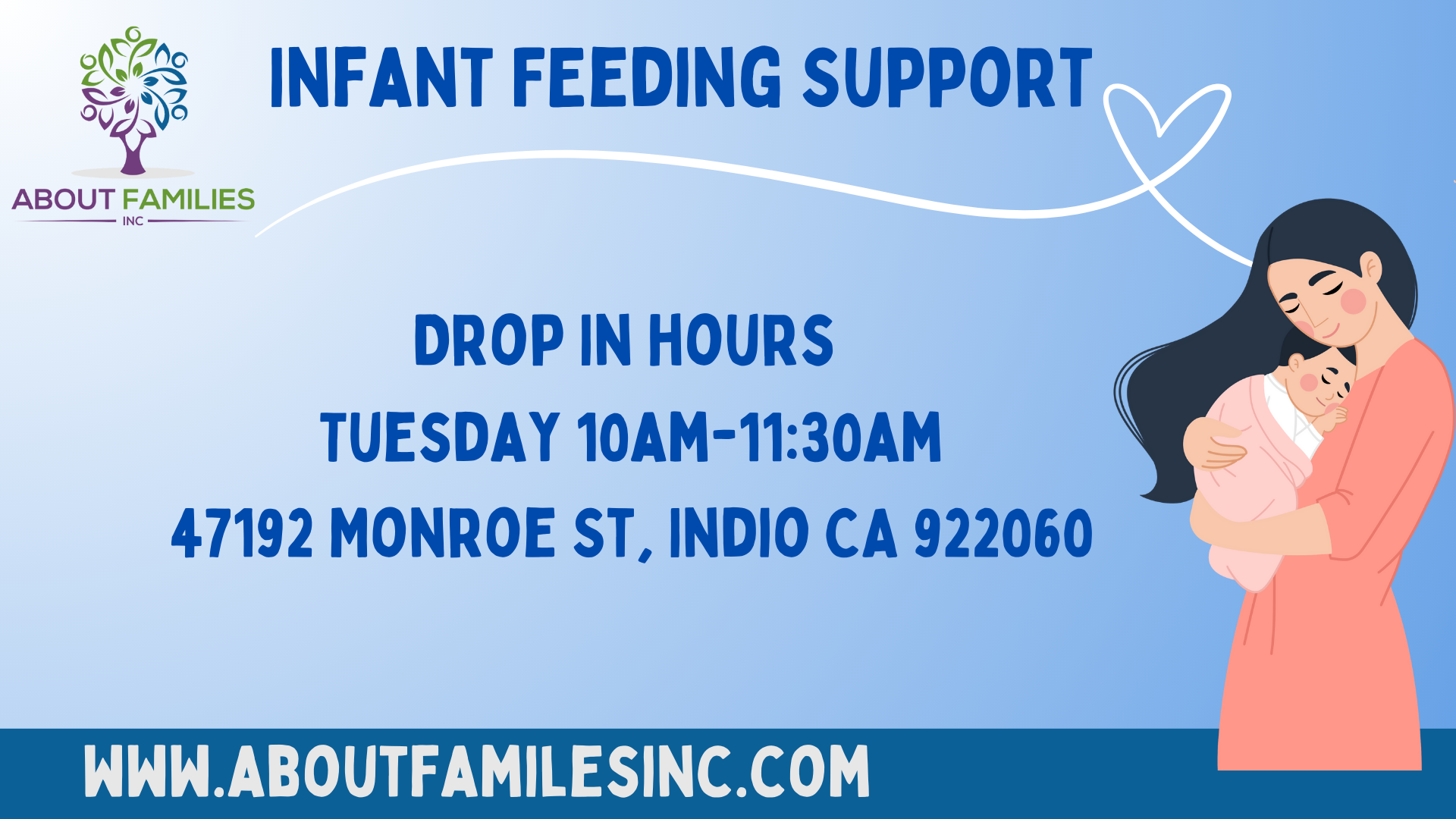 ABOUT FAMILIES
INC

INFANT FEEDING SUPPORT

DROP IN HOURS
TUESDAY 10AM-11:30AM
47192 MONROE ST, INDIO CA 922060

WWW.ABOUTFAMILESINC.COM